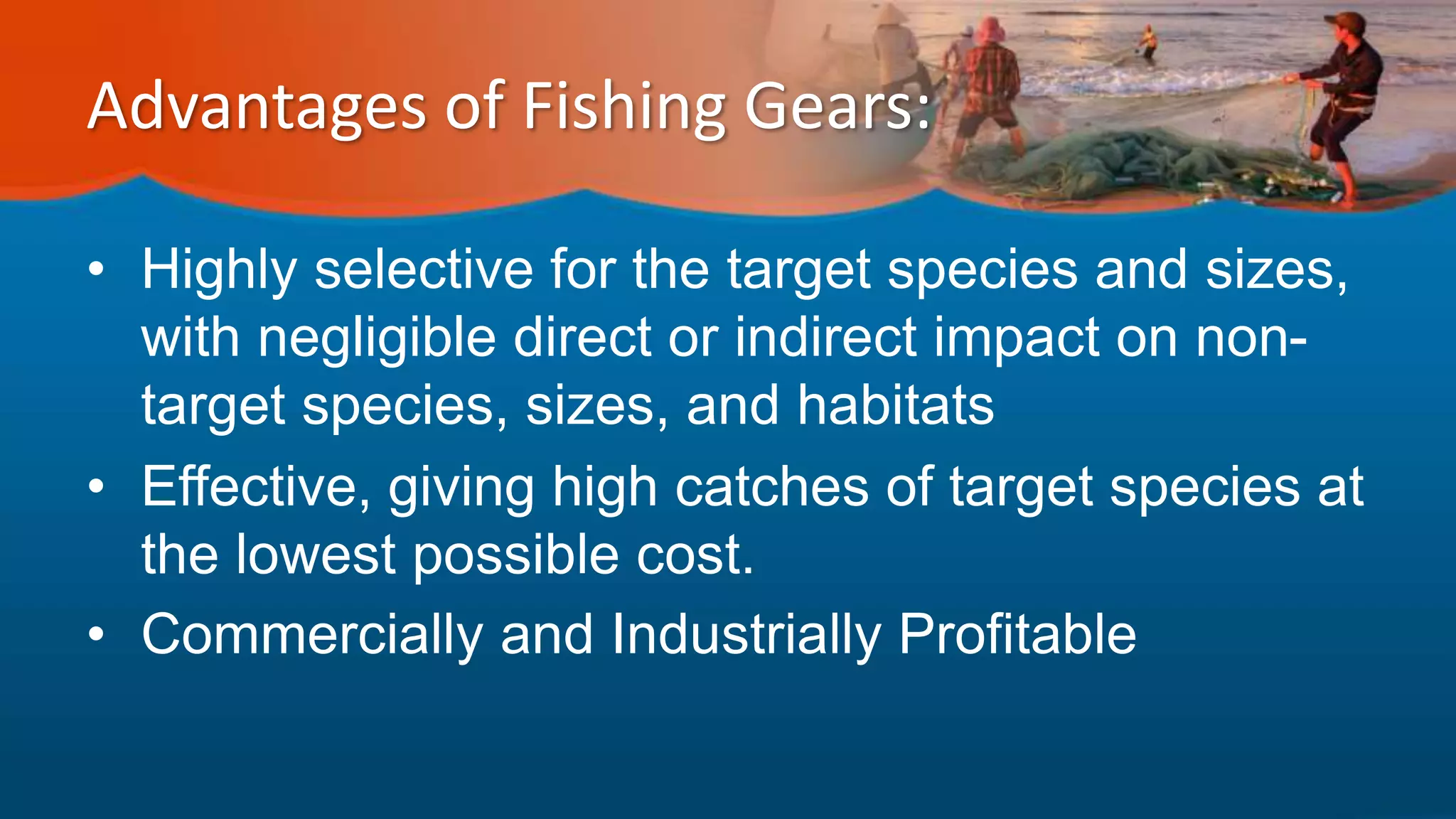 Advantages of Fishing Gears:

• Highly selective for the target species and sizes, with negligible direct or indirect impact on non-target species, sizes, and habitats

• Effective, giving high catches of target species at the lowest possible cost.

• Commercially and Industrially Profitable